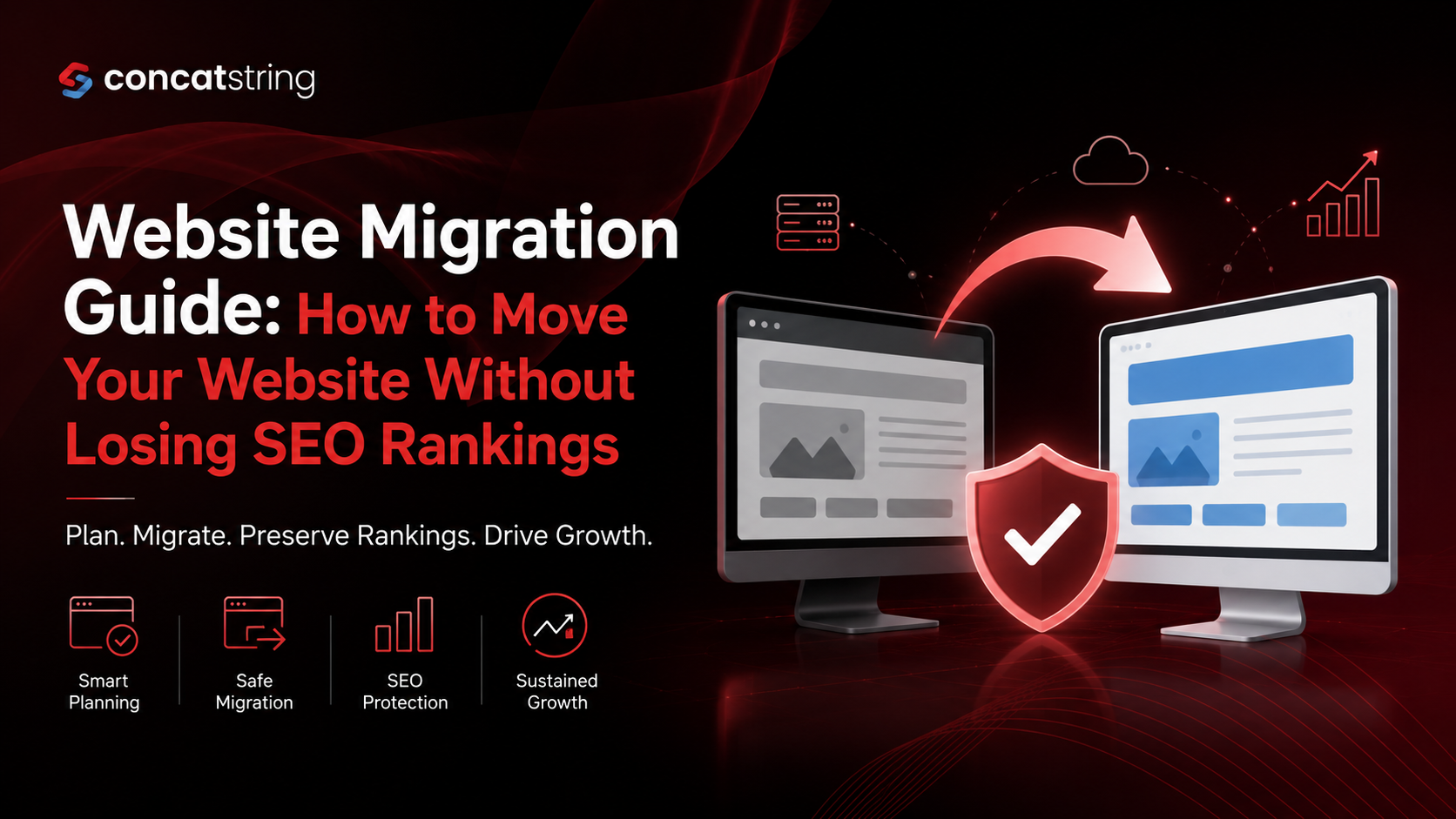 concatstring

Website Migration Guide: How to Move Your Website Without Losing SEO Rankings

Plan. Migrate. Preserve Rankings. Drive Growth.

Smart Planning

Safe Migration

SEO Protection

Sustained Growth